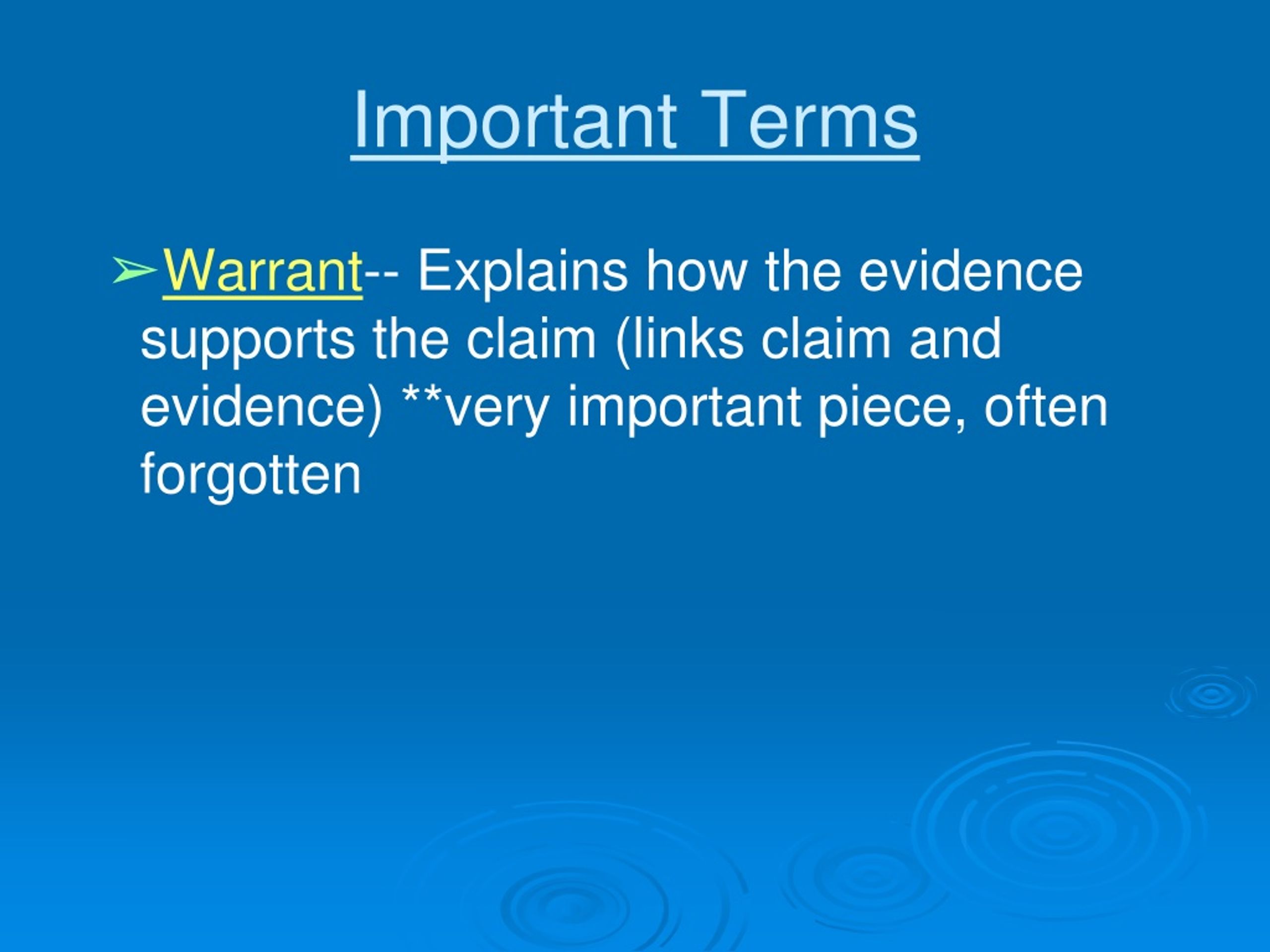 Important Terms

➢Warrant-- Explains how the evidence supports the claim (links claim and evidence) **very important piece, often forgotten